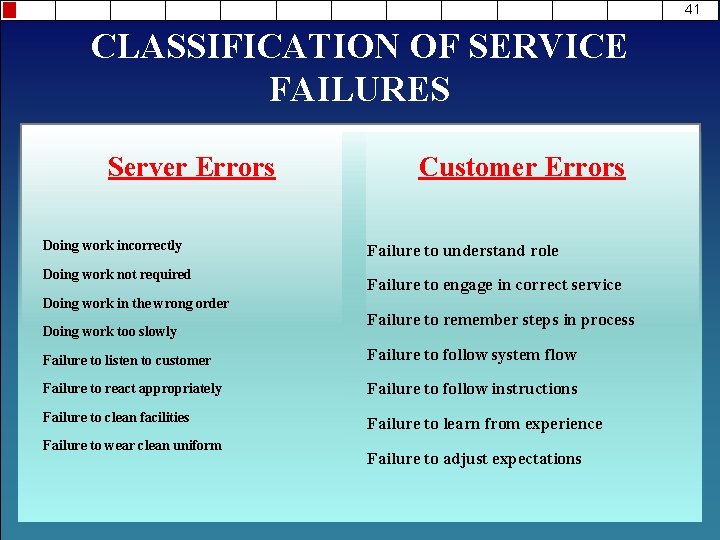 41

CLASSIFICATION OF SERVICE FAILURES

Server Errors

Doing work incorrectly

Doing work not required

Doing work in the wrong order

Doing work too slowly

Failure to listen to customer

Failure to react appropriately

Failure to clean facilities

Failure to wear clean uniform

Customer Errors

Failure to understand role

Failure to engage in correct service

Failure to remember steps in process

Failure to follow system flow

Failure to follow instructions

Failure to learn from experience

Failure to adjust expectations